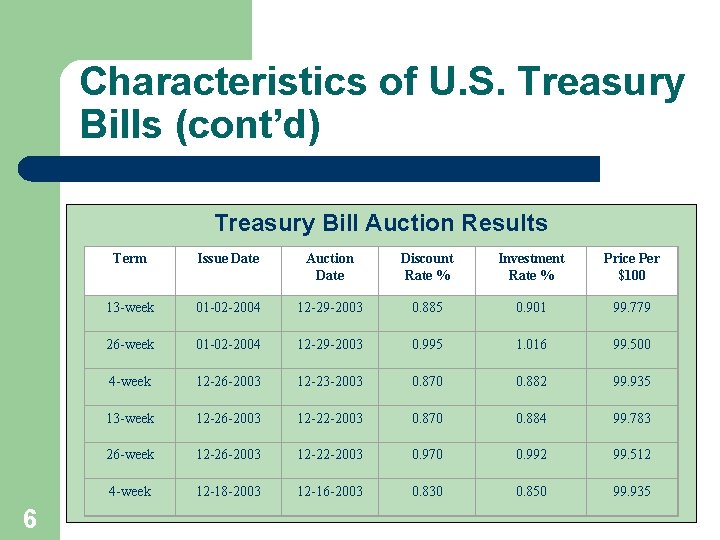 Characteristics of U.S. Treasury Bills (cont'd)

Treasury Bill Auction Results

| Term | Issue Date | Auction Date | Discount Rate % | Investment Rate % | Price Per \$100 |
|---|---|---|---|---|---|
| 13-week | 01-02-2004 | 12-29-2003 | 0.885 | 0.901 | 99.779 |
| 26-week | 01-02-2004 | 12-29-2003 | 0.995 | 1.016 | 99.500 |
| 4-week | 12-26-2003 | 12-23-2003 | 0.870 | 0.882 | 99.935 |
| 13-week | 12-26-2003 | 12-22-2003 | 0.870 | 0.884 | 99.783 |
| 26-week | 12-26-2003 | 12-22-2003 | 0.970 | 0.992 | 99.512 |
| 4-week | 12-18-2003 | 12-16-2003 | 0.830 | 0.850 | 99.935 |

6